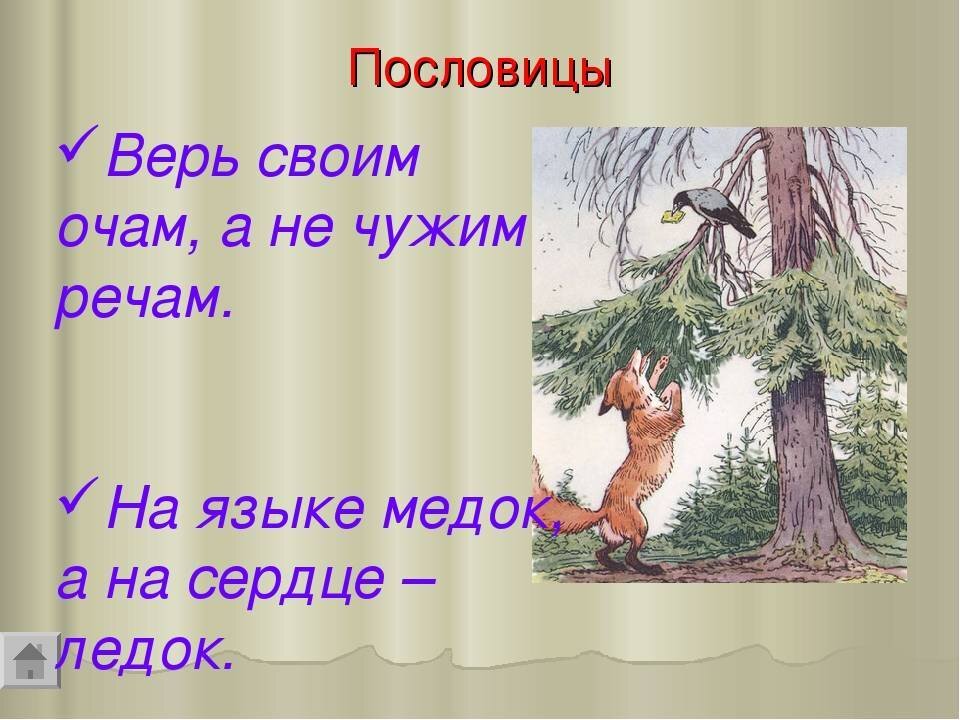 Пословицы

✓ Верь своим очам, а не чужим речам.

✓ На языке медок, а на сердце – ледок.